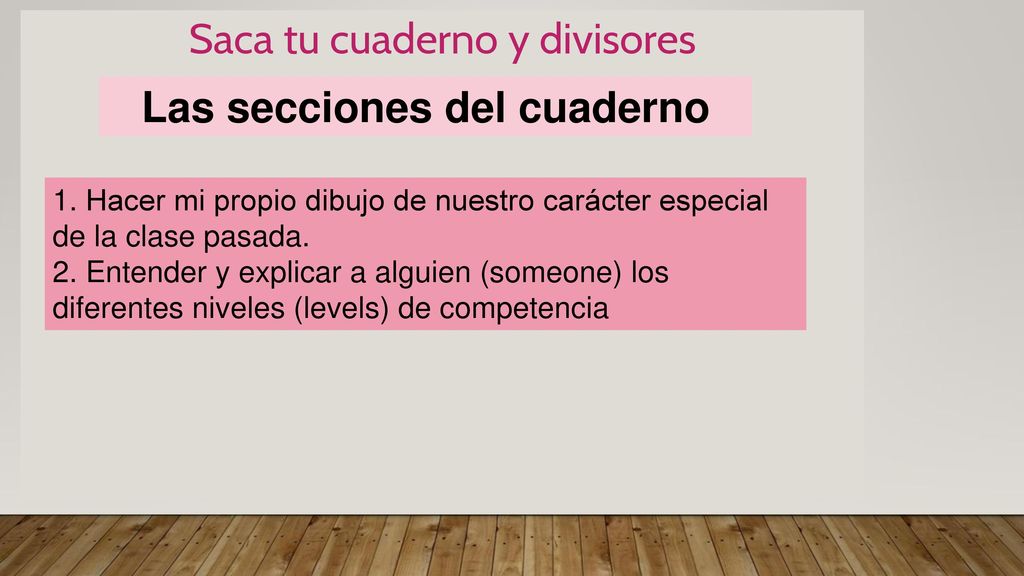 Saca tu cuaderno y divisores

Las secciones del cuaderno

1. Hacer mi propio dibujo de nuestro carácter especial de la clase pasada.
2. Entender y explicar a alguien (someone) los diferentes niveles (levels) de competencia